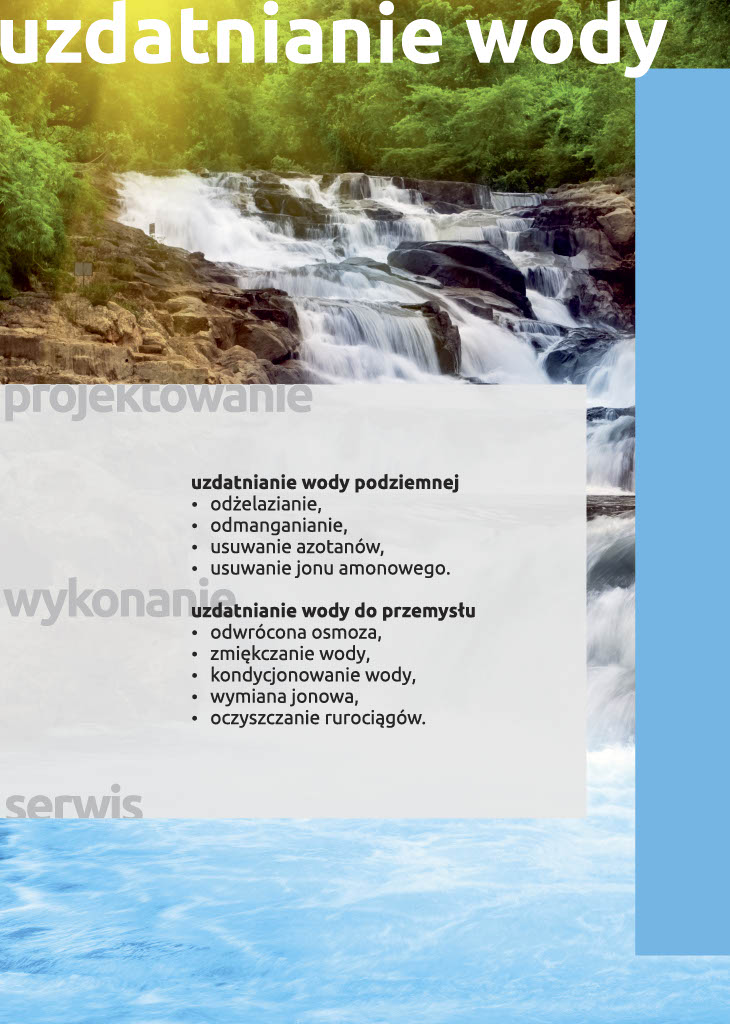 uzdatnianie wody

projektowanie

uzdatnianie wody podziemnej
• odżelazianie,
• odmanganianie,
• usuwanie azotanów,
• usuwanie jonu amonowego.

wykonanie

uzdatnianie wody do przemysłu
• odwrócona osmoza,
• zmiękczanie wody,
• kondycjonowanie wody,
• wymiana jonowa,
• oczyszczanie rurociągów.

serwis